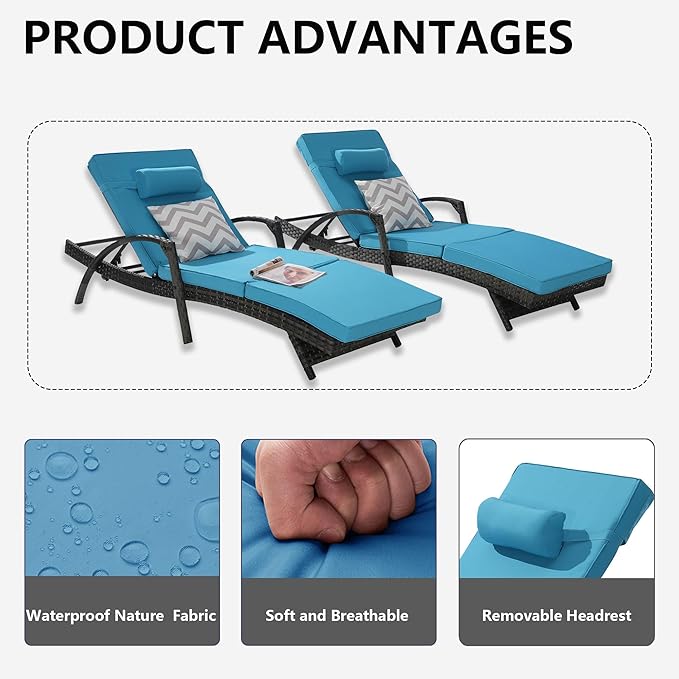 PRODUCT ADVANTAGES

Waterproof Nature Fabric

Soft and Breathable

Removable Headrest